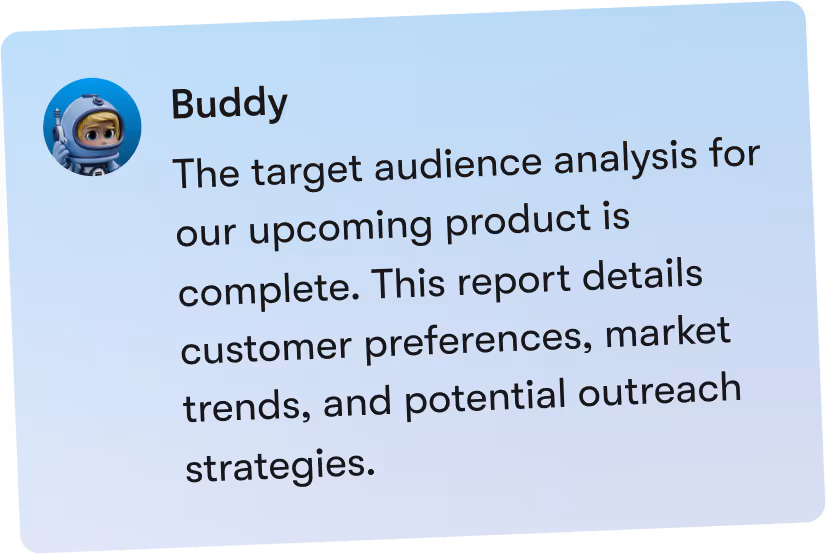 Buddy

The target audience analysis for our upcoming product is complete. This report details customer preferences, market trends, and potential outreach strategies.